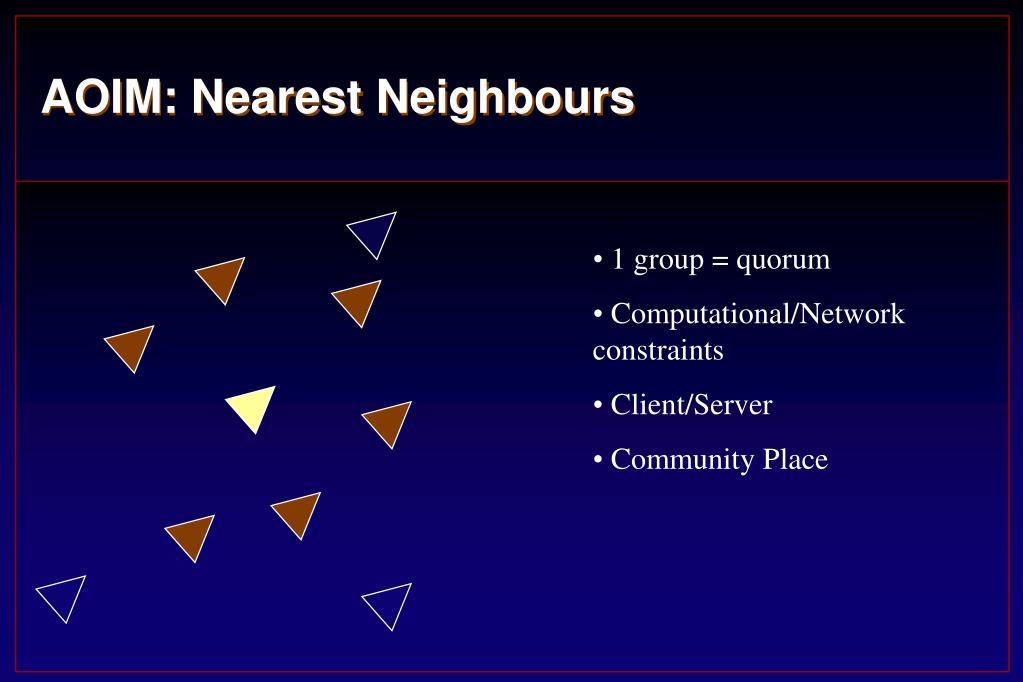 AOIM: Nearest Neighbours

• 1 group = quorum

• Computational/Network constraints

• Client/Server

• Community Place